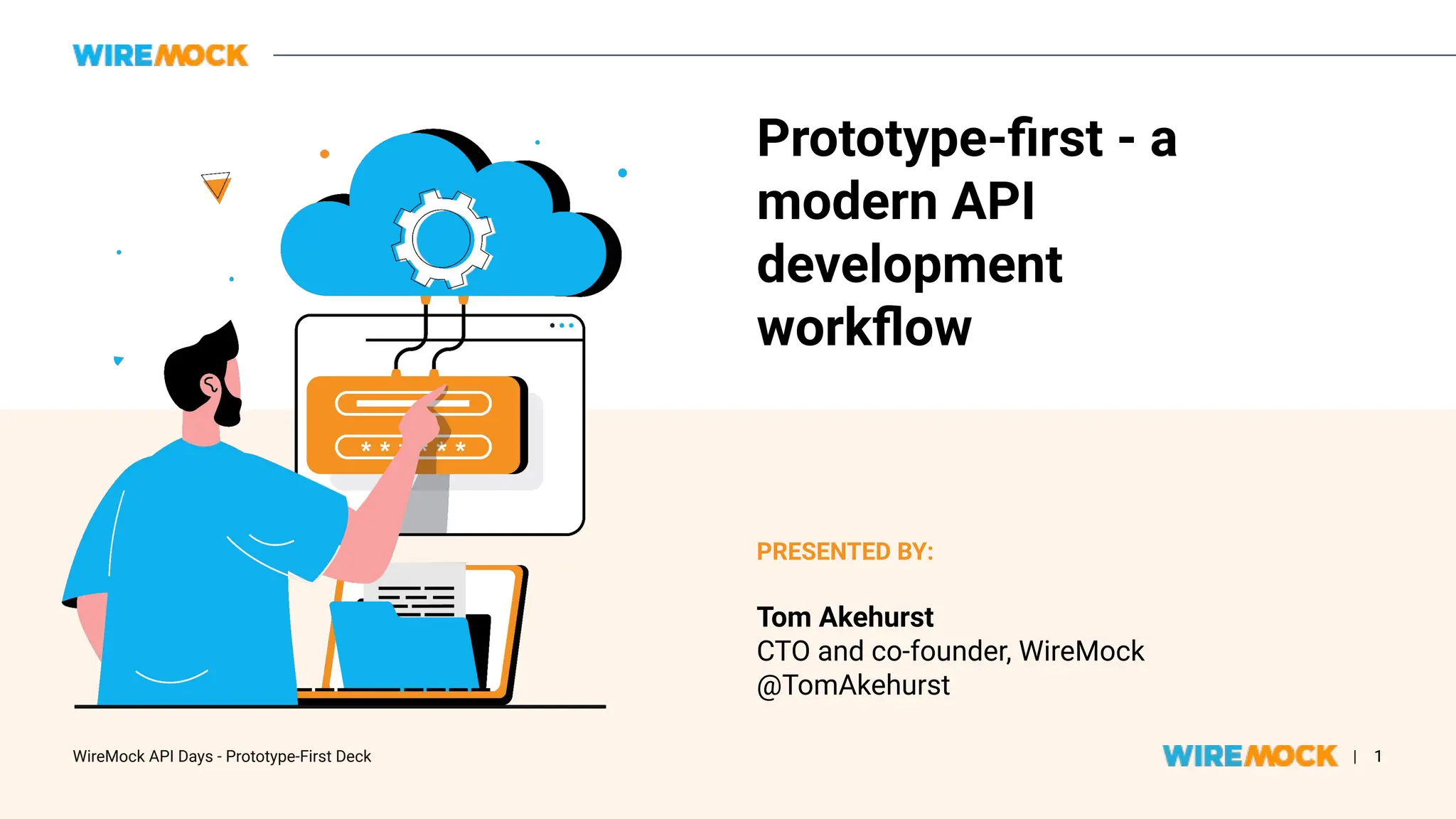 WIREMOCK

Prototype-first - a modern API development workflow

PRESENTED BY:

Tom Akehurst
CTO and co-founder, WireMock
@TomAkehurst

WireMock API Days - Prototype-First Deck

WIREMOCK | 1